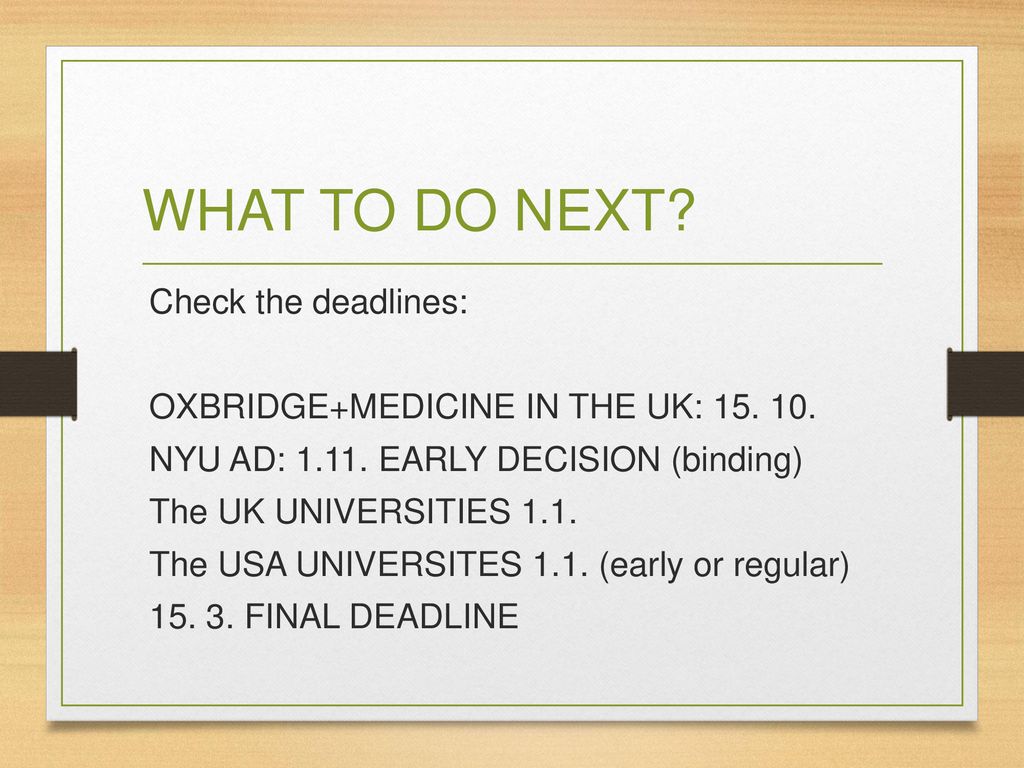 WHAT TO DO NEXT?

Check the deadlines:

OXBRIDGE+MEDICINE IN THE UK: 15. 10.
NYU AD: 1.11. EARLY DECISION (binding)
The UK UNIVERSITIES 1.1.
The USA UNIVERSITES 1.1. (early or regular)
15. 3. FINAL DEADLINE